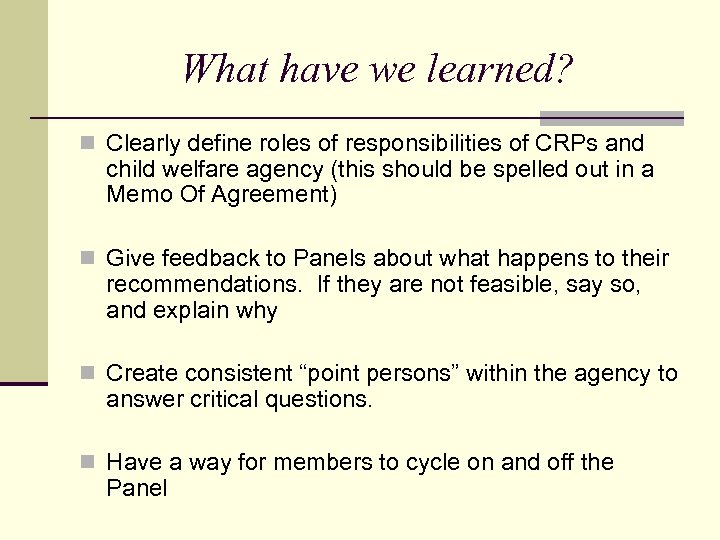 What have we learned?

Clearly define roles of responsibilities of CRPs and child welfare agency (this should be spelled out in a Memo Of Agreement)

Give feedback to Panels about what happens to their recommendations. If they are not feasible, say so, and explain why

Create consistent “point persons” within the agency to answer critical questions.

Have a way for members to cycle on and off the Panel